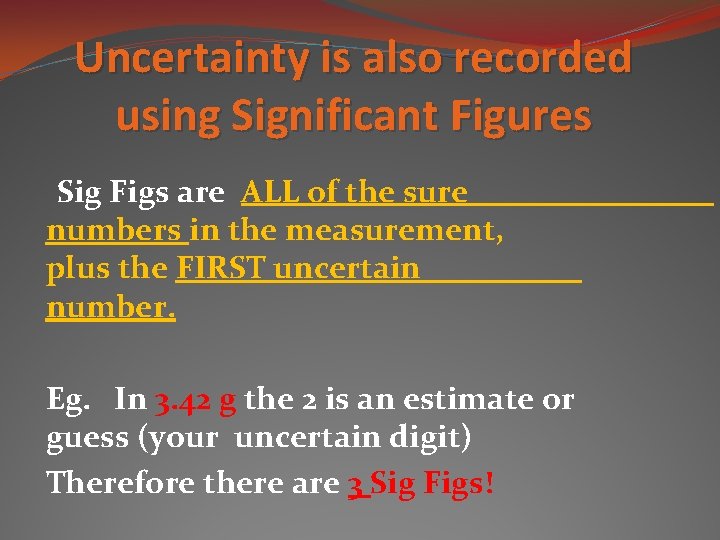 Uncertainty is also recorded using Significant Figures

Sig Figs are ALL of the sure numbers in the measurement, plus the FIRST uncertain number.

Eg. In 3.42 g the 2 is an estimate or guess (your uncertain digit)

Therefore there are 3 Sig Figs!